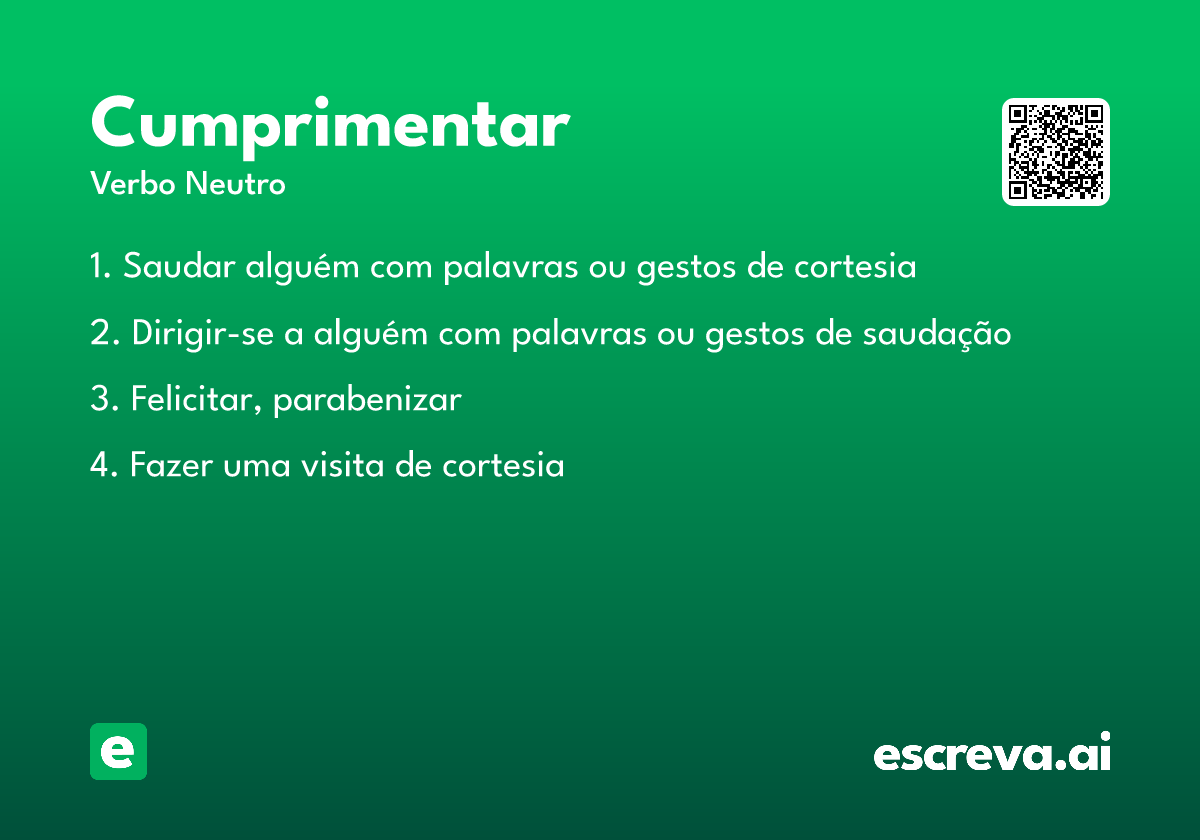 Cumprimentar
Verbo Neutro

1. Saudar alguém com palavras ou gestos de cortesia

2. Dirigir-se a alguém com palavras ou gestos de saudação

3. Felicitar, parabenizar

4. Fazer uma visita de cortesia

e

escreva.ai